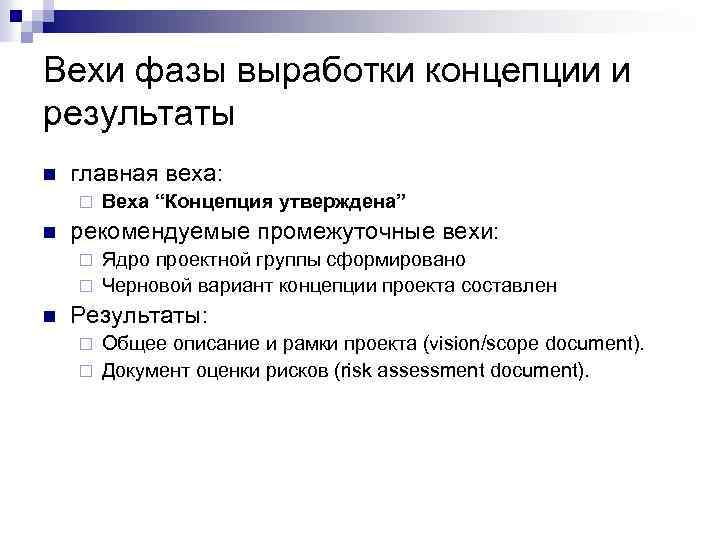 Вехи фазы выработки концепции и результаты

главная веха:
Веха “Концепция утверждена”

рекомендуемые промежуточные вехи:
Ядро проектной группы сформировано
Черновой вариант концепции проекта составлен

Результаты:
Общее описание и рамки проекта (vision/scope document).
Документ оценки рисков (risk assessment document).